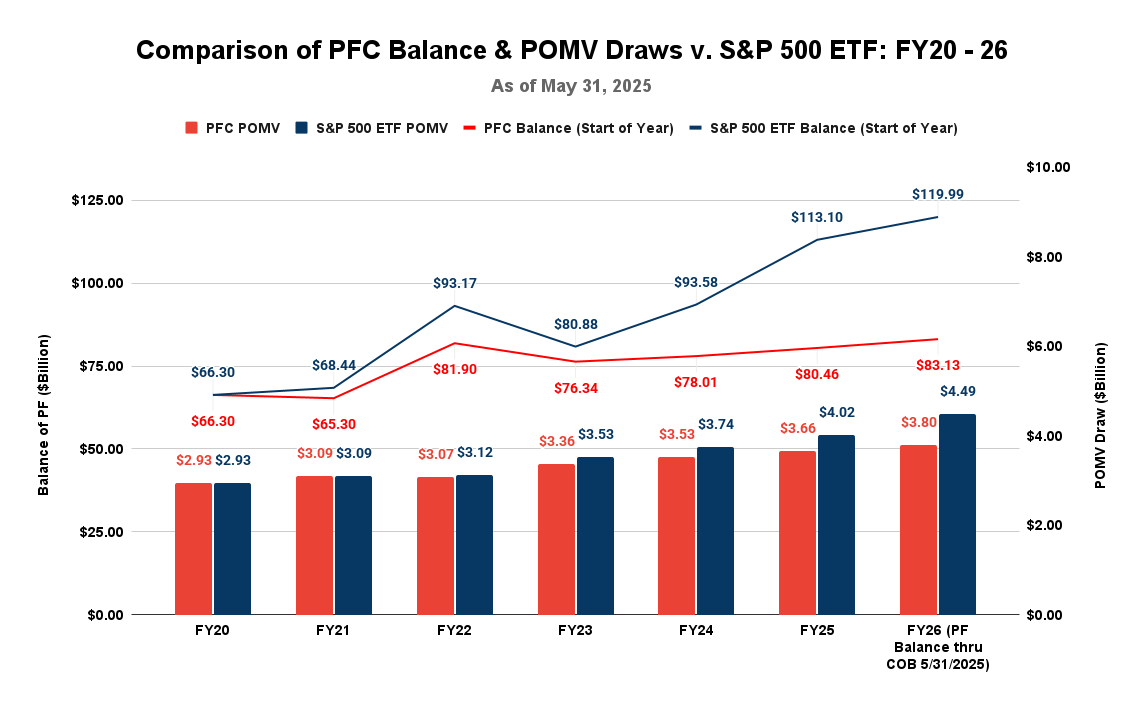 Comparison of PFC Balance & POMV Draws v. S&P 500 ETF: FY20 - 26

As of May 31, 2025

PFC POMV
S&P 500 ETF POMV
PFC Balance (Start of Year)
S&P 500 ETF Balance (Start of Year)

Balance of PF ($Billion)

$125.00
$100.00
$75.00
$50.00
$25.00
$0.00

POMV Draw ($Billion)

$10.00
$8.00
$6.00
$4.00
$2.00
$0.00

$66.30
$68.44
$93.17
$80.88
$93.58
$113.10
$119.99

$66.30
$65.30
$81.90
$76.34
$78.01
$80.46
$83.13

$2.93 $2.93
$3.09 $3.09
$3.07 $3.12
$3.36 $3.53
$3.53 $3.74
$3.66 $4.02
$3.80 $4.49

FY20
FY21
FY22
FY23
FY24
FY25
FY26 (PF Balance thru COB 5/31/2025)